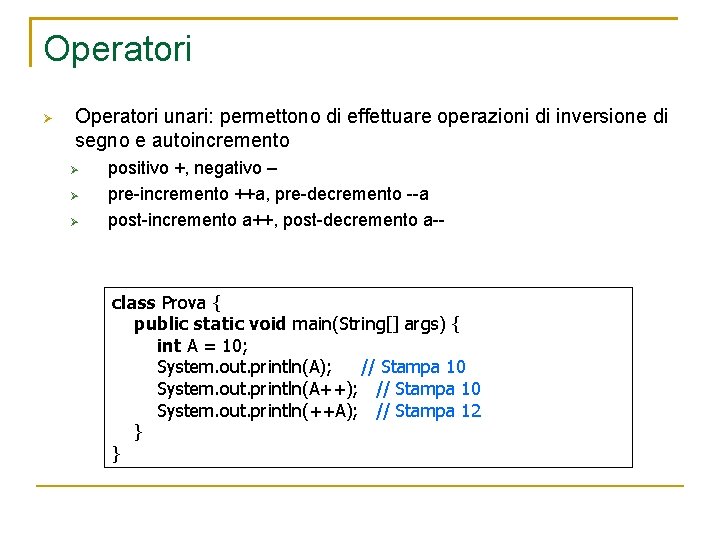 Operatori

Operatori unari: permettono di effettuare operazioni di inversione di segno e autoincremento

positivo +, negativo –

pre-incremento ++a, pre-decremento --a

post-incremento a++, post-decremento a--

class Prova {
public static void main(String[] args) {
int A = 10;
System.out.println(A); // Stampa 10
System.out.println(A++); // Stampa 10
System.out.println(++A); // Stampa 12
}
}